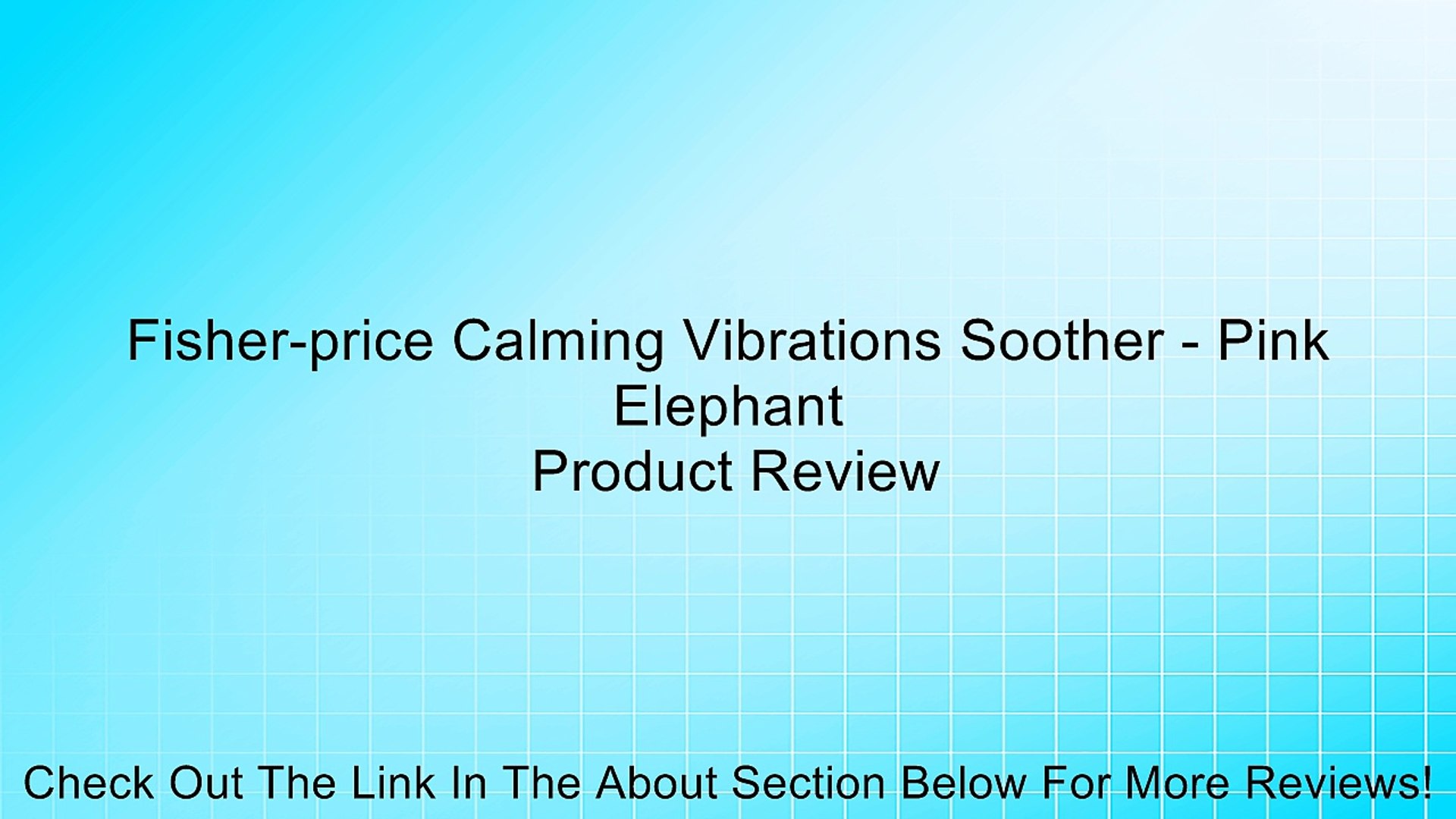 Fisher-price Calming Vibrations Soother - Pink Elephant
Product Review

Check Out The Link In The About Section Below For More Reviews!